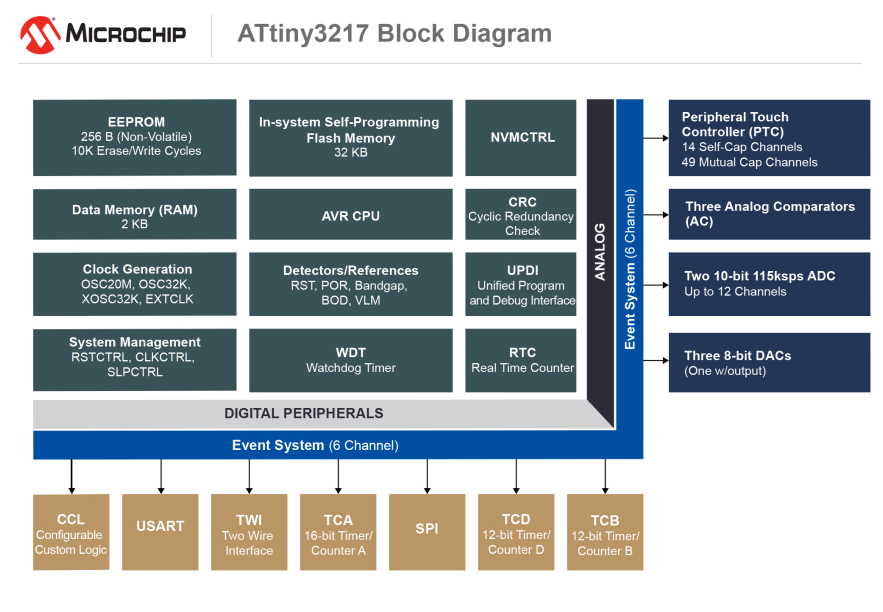 MICROCHIP

ATtiny3217 Block Diagram

EEPROM
256 B (Non-Volatile)
10K Erase/Write Cycles

In-system Self-Programming Flash Memory
32 KB

NVMCTRL

Data Memory (RAM)
2 KB

AVR CPU

CRC
Cyclic Redundancy Check

Clock Generation
OSC20M, OSC32K, XOSC32K, EXTCLK

Detectors/References
RST, POR, Bandgap, BOD, VLM

UPDI
Unified Program and Debug Interface

System Management
RSTCTRL, CLKCTRL, SLPCTRL

WDT
Watchdog Timer

RTC
Real Time Counter

ANALOG

Event System (6 Channel)

DIGITAL PERIPHERALS

Event System (6 Channel)

Peripheral Touch Controller (PTC)
14 Self-Cap Channels
49 Mutual Cap Channels

Three Analog Comparators (AC)

Two 10-bit 115ksps ADC
Up to 12 Channels

Three 8-bit DACs
(One w/output)

CCL
Configurable Custom Logic

USART

TWI
Two Wire Interface

TCA
16-bit Timer/ Counter A

SPI

TCD
12-bit Timer/ Counter D

TCB
12-bit Timer/ Counter B